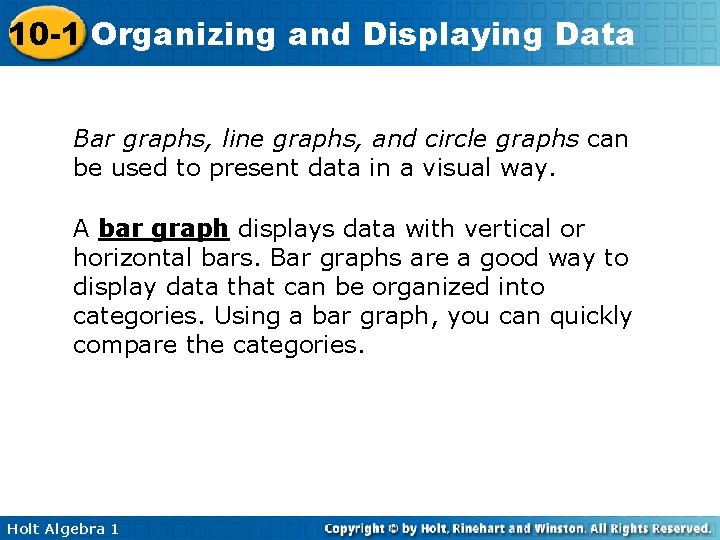 10-1 Organizing and Displaying Data

Bar graphs, line graphs, and circle graphs can be used to present data in a visual way.

A bar graph displays data with vertical or horizontal bars. Bar graphs are a good way to display data that can be organized into categories. Using a bar graph, you can quickly compare the categories.

Holt Algebra 1

Copyright © by Holt, Rinehart and Winston. All Rights Reserved.